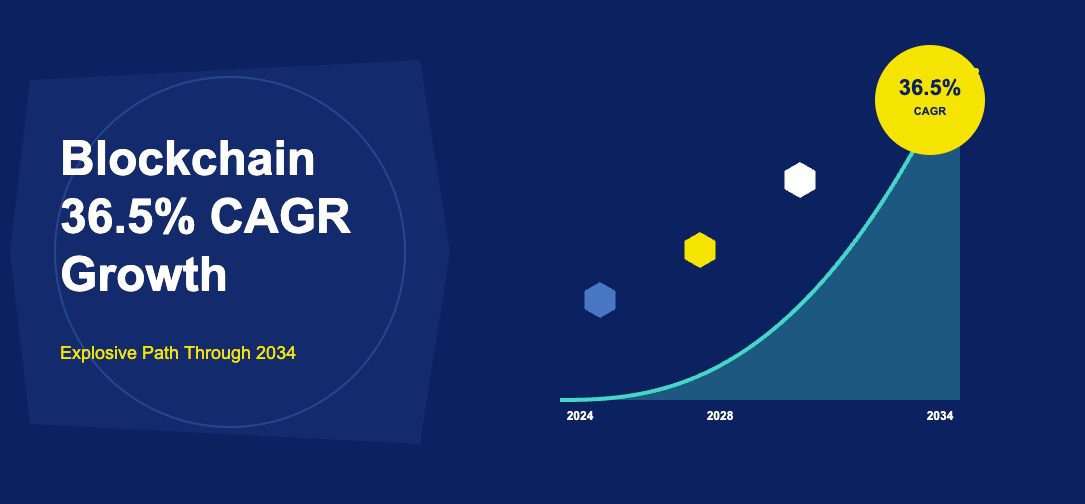 Blockchain 36.5% CAGR Growth

Explosive Path Through 2034

36.5%
CAGR

2024
2028
2034